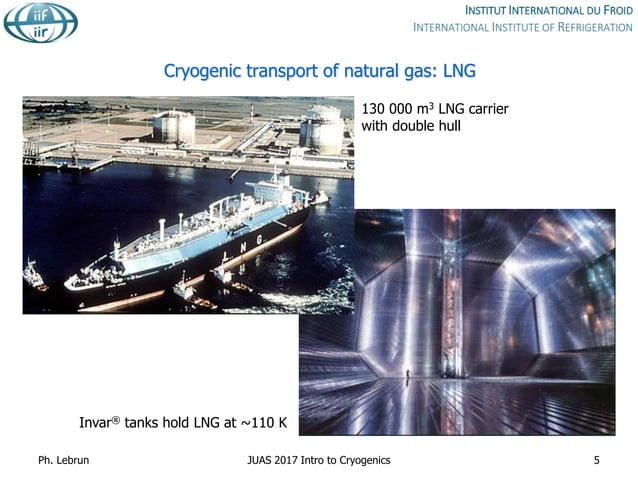 iif
iir

INSTITUT INTERNATIONAL DU FROID
INTERNATIONAL INSTITUTE OF REFRIGERATION

Cryogenic transport of natural gas: LNG

130 000 m$^3$ LNG carrier with double hull

LNG

Invar® tanks hold LNG at ~110 K

Ph. Lebrun

JUAS 2017 Intro to Cryogenics

5